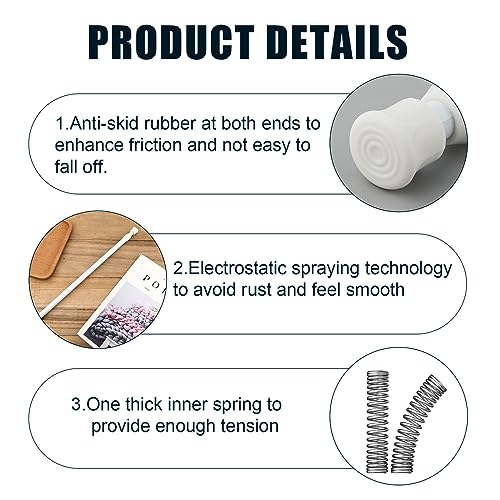 PRODUCT DETAILS

1.Anti-skid rubber at both ends to enhance friction and not easy to fall off.

PO

2.Electrostatic spraying technology to avoid rust and feel smooth

3.One thick inner spring to provide enough tension